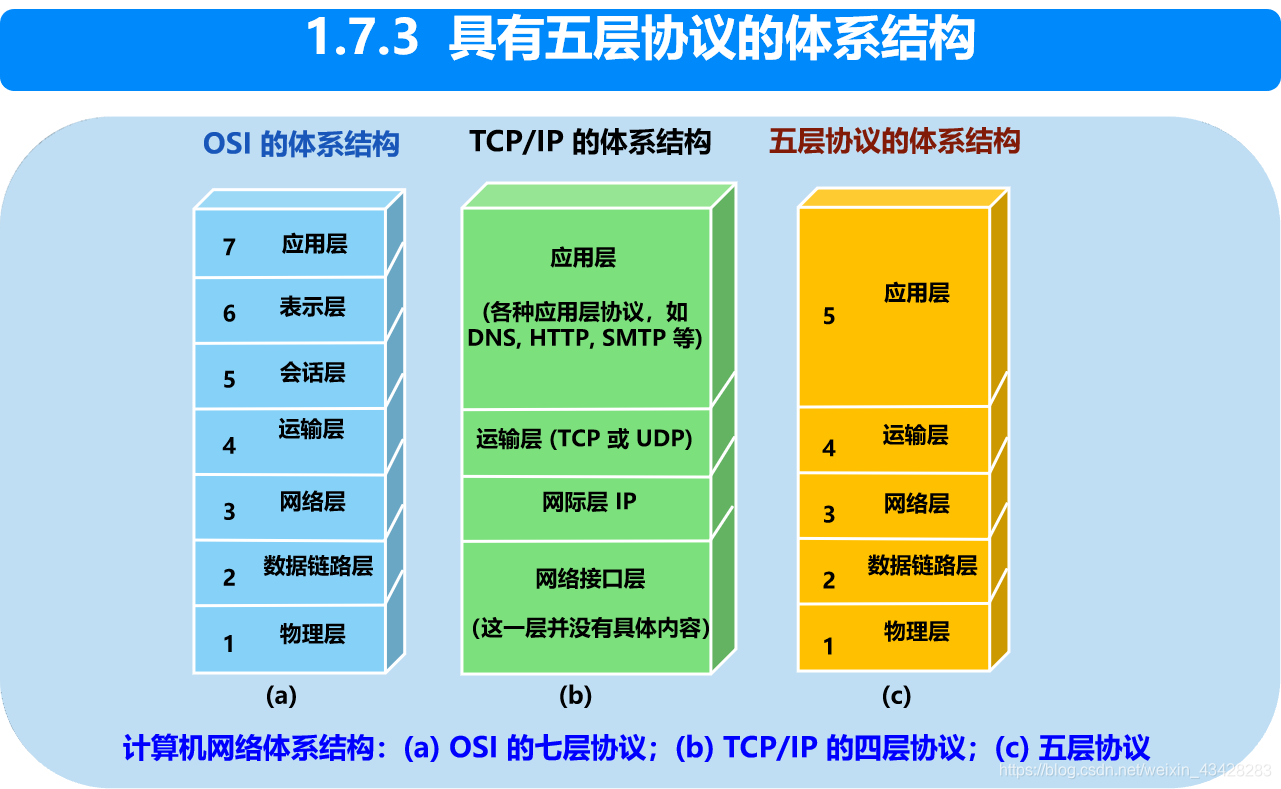 1.7.3 具有五层协议的体系结构

OSI 的体系结构

7 应用层
6 表示层
5 会话层
4 运输层
3 网络层
2 数据链路层
1 物理层

(a)

TCP/IP 的体系结构

应用层

(各种应用层协议，如 DNS, HTTP, SMTP 等)

运输层 (TCP 或 UDP)

网际层 IP

网络接口层

(这一层并没有具体内容)

(b)

五层协议的体系结构

5 应用层
4 运输层
3 网络层
2 数据链路层
1 物理层

(c)

计算机网络体系结构：(a) OSI 的七层协议；(b) TCP/IP 的四层协议；(c) 五层协议

https://blog.csdn.net/weixin_43428283